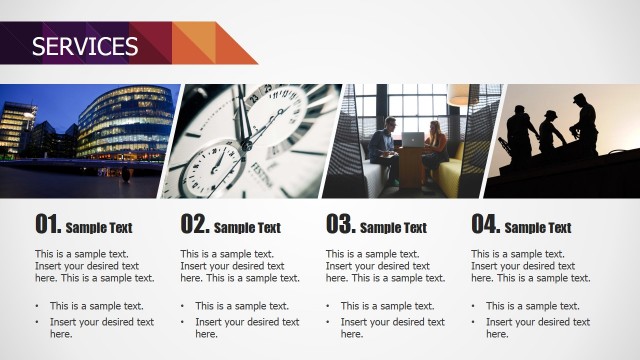 SERVICES

FESTINA

01. Sample Text

This is a sample text. Insert your desired text here. This is a sample text.

• This is a sample text.
• Insert your desired text here.

02. Sample Text

This is a sample text. Insert your desired text here. This is a sample text.

• This is a sample text.
• Insert your desired text here.

03. Sample Text

This is a sample text. Insert your desired text here. This is a sample text.

• This is a sample text.
• Insert your desired text here.

04. Sample Text

This is a sample text. Insert your desired text here. This is a sample text.

• This is a sample text.
• Insert your desired text here.